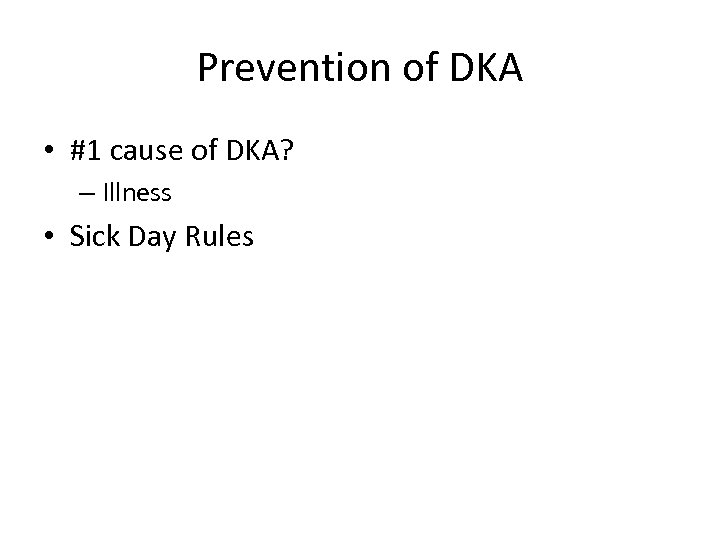 Prevention of DKA

• #1 cause of DKA?
– Illness
• Sick Day Rules